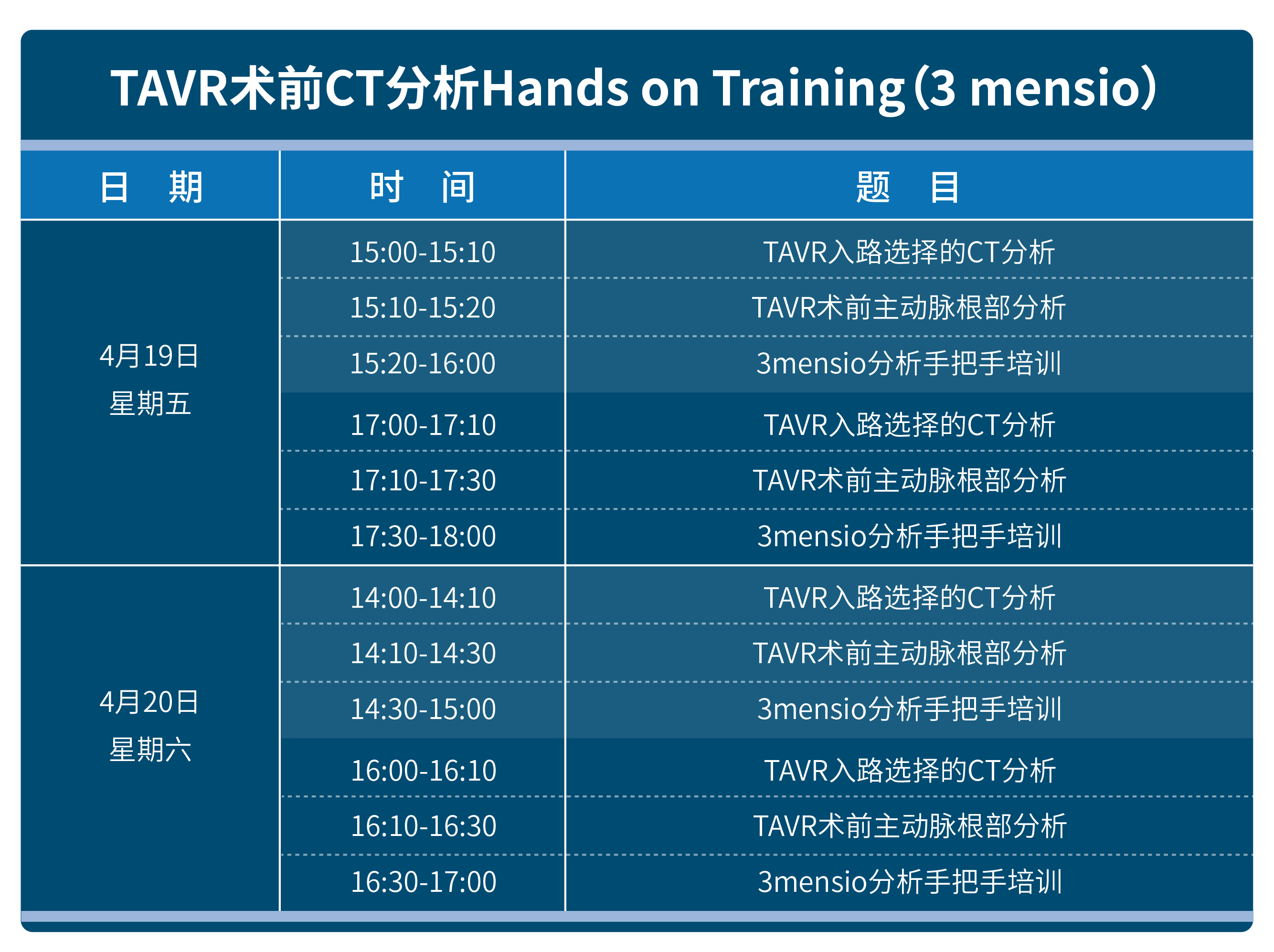 TAVR术前CT分析Hands on Training（3 mensio）

| 日　期 | 时　间 | 题　目 |
|---|---|---|
| 4月19日 星期五 | 15:00-15:10 | TAVR入路选择的CT分析 |
| | 15:10-15:20 | TAVR术前主动脉根部分析 |
| | 15:20-16:00 | 3mensio分析手把手培训 |
| | 17:00-17:10 | TAVR入路选择的CT分析 |
| | 17:10-17:30 | TAVR术前主动脉根部分析 |
| | 17:30-18:00 | 3mensio分析手把手培训 |
| 4月20日 星期六 | 14:00-14:10 | TAVR入路选择的CT分析 |
| | 14:10-14:30 | TAVR术前主动脉根部分析 |
| | 14:30-15:00 | 3mensio分析手把手培训 |
| | 16:00-16:10 | TAVR入路选择的CT分析 |
| | 16:10-16:30 | TAVR术前主动脉根部分析 |
| | 16:30-17:00 | 3mensio分析手把手培训 |